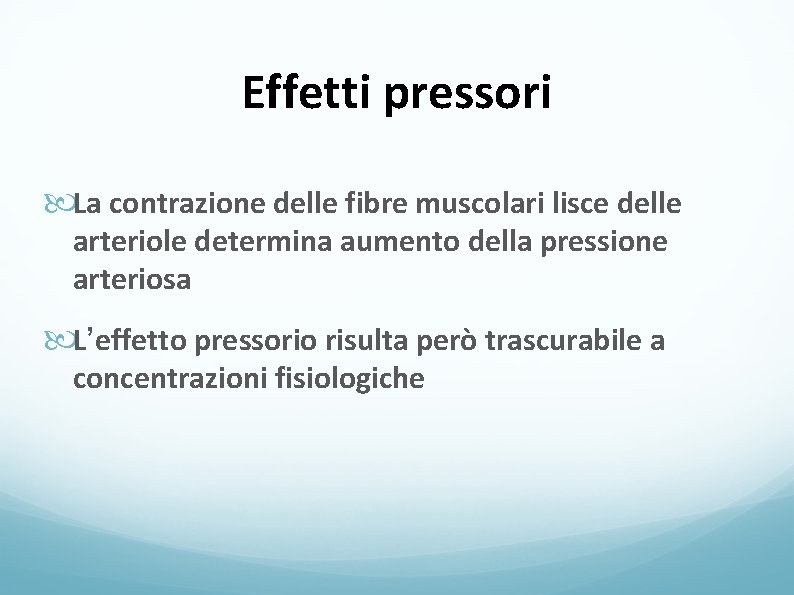 Effetti pressori

La contrazione delle fibre muscolari lisce delle arteriole determina aumento della pressione arteriosa

L'effetto pressorio risulta però trascurabile a concentrazioni fisiologiche